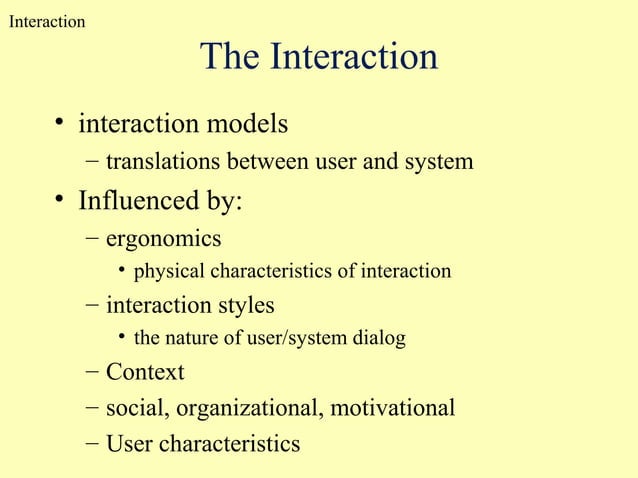 Interaction

The Interaction

• interaction models
 – translations between user and system
• Influenced by:
 – ergonomics
  • physical characteristics of interaction
 – interaction styles
  • the nature of user/system dialog
 – Context
 – social, organizational, motivational
 – User characteristics